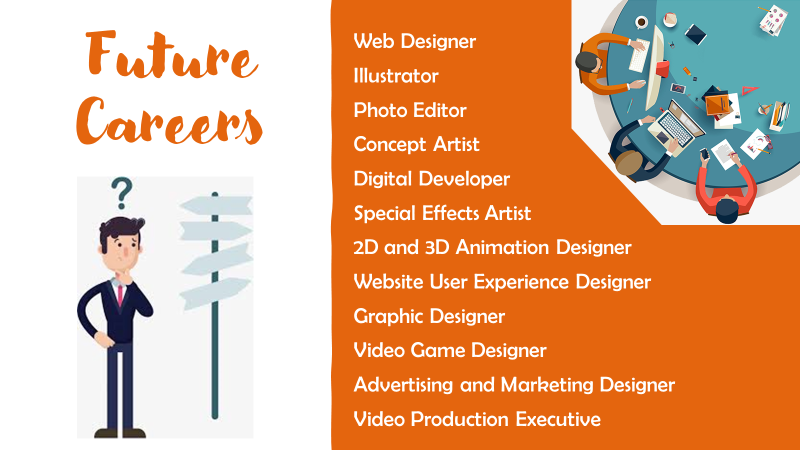 Future Careers

?

Web Designer
Illustrator
Photo Editor
Concept Artist
Digital Developer
Special Effects Artist
2D and 3D Animation Designer
Website User Experience Designer
Graphic Designer
Video Game Designer
Advertising and Marketing Designer
Video Production Executive